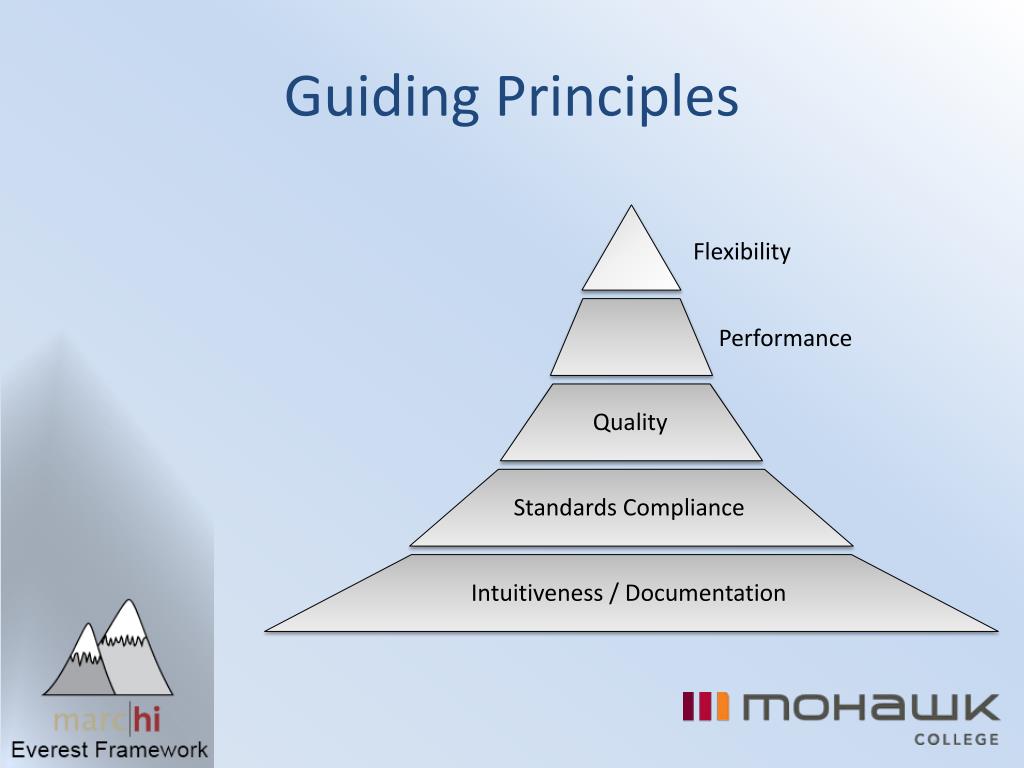 Guiding Principles

Flexibility

Performance

Quality

Standards Compliance

Intuitiveness / Documentation

marc|hi
Everest Framework

MOHAWK
COLLEGE